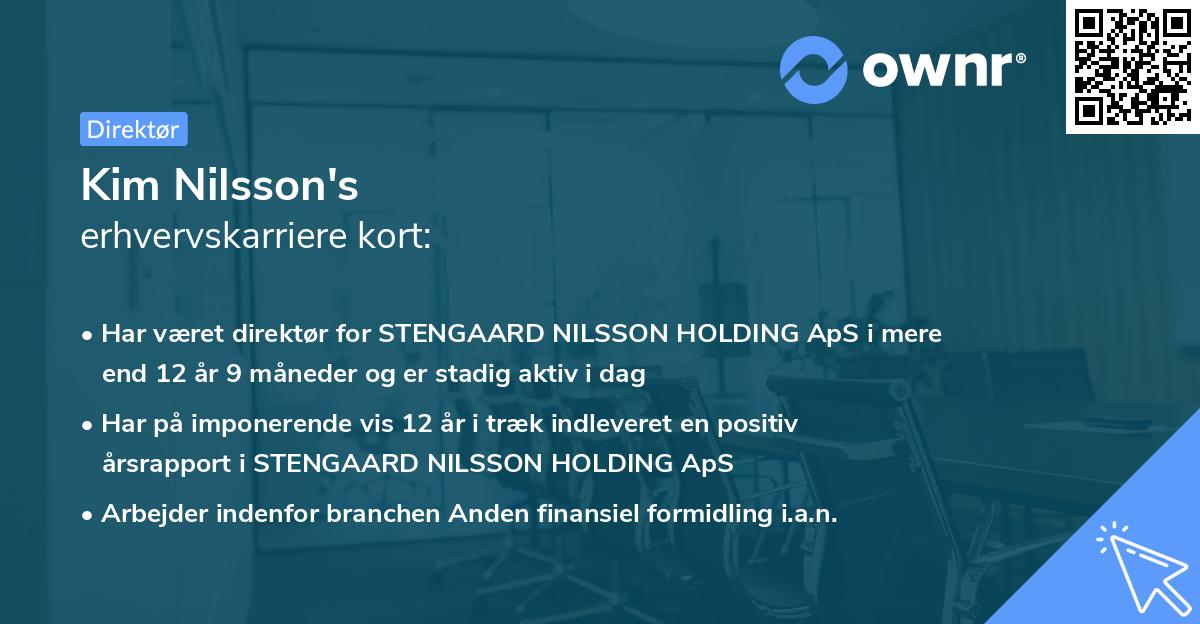 ownr®

Direktør

Kim Nilsson's
erhvervskarriere kort:

• Har været direktør for STENGAARD NILSSON HOLDING ApS i mere end 12 år 9 måneder og er stadig aktiv i dag

• Har på imponerende vis 12 år i træk indleveret en positiv årsrapport i STENGAARD NILSSON HOLDING ApS

• Arbejder indenfor branchen Anden finansiel formidling i.a.n.